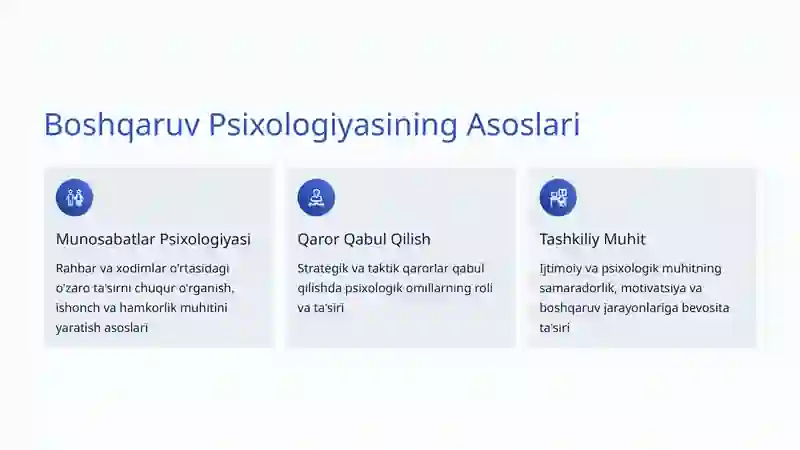 Boshqaruv Psixologiyasining Asoslari

Munosabatlar Psixologiyasi

Rahbar va xodimlar o'rtasidagi o'zaro ta'sirni chuqur o'rganish, ishonch va hamkorlik muhitini yaratish asoslari

Qaror Qabul Qilish

Strategik va taktik qarorlar qabul qilishda psixologik omillarning roli va ta'siri

Tashkiliy Muhit

Ijtimoiy va psixologik muhitning samaradorlik, motivatsiya va boshqaruv jarayonlariga bevosita ta'siri